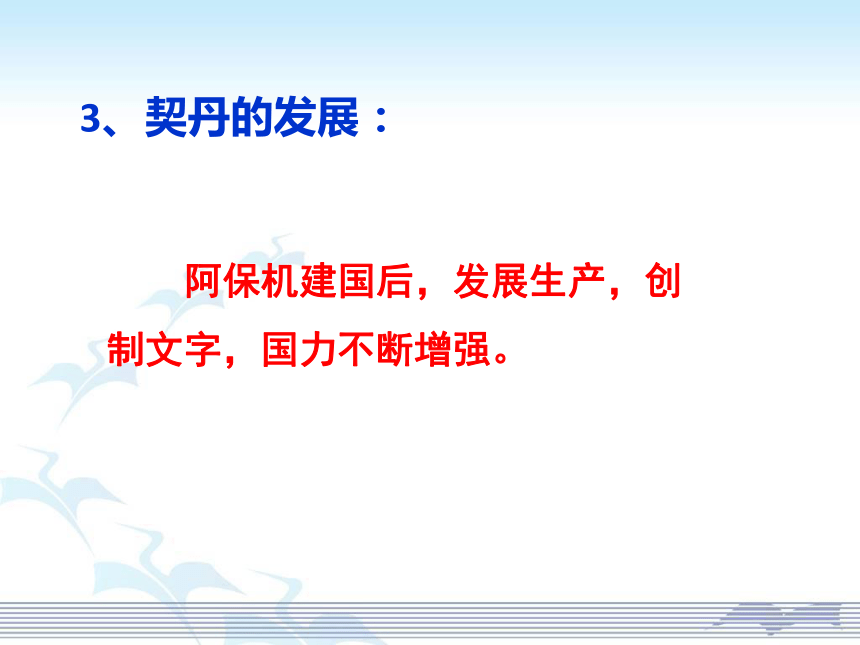 3、契丹的发展：

阿保机建国后，发展生产，创制文字，国力不断增强。